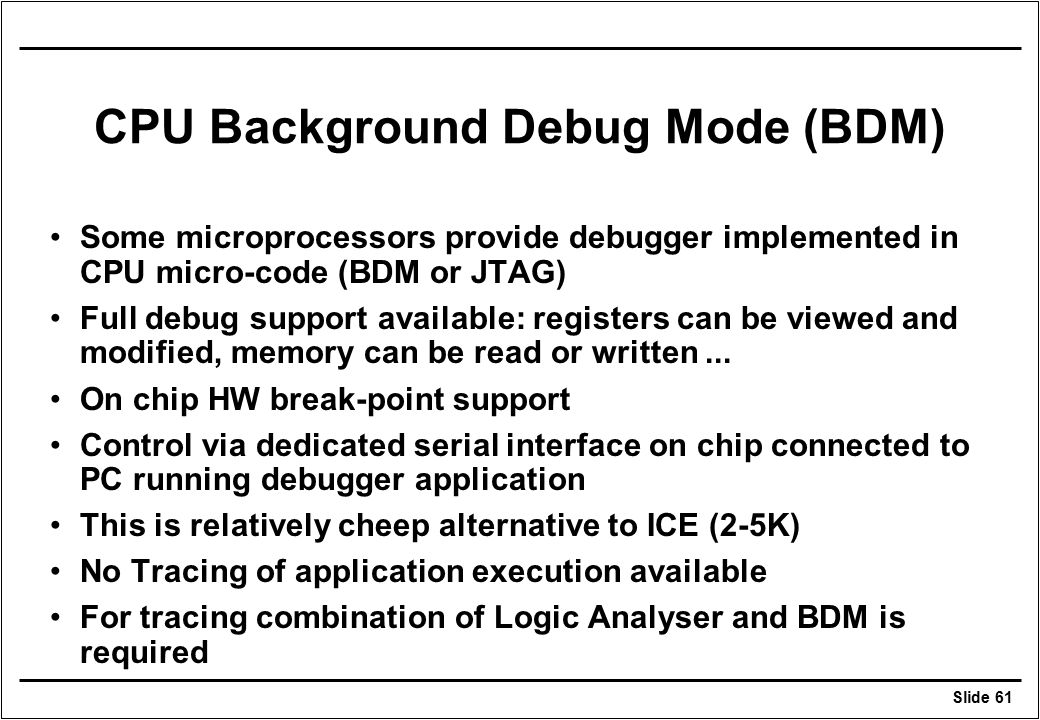 CPU Background Debug Mode (BDM)

• Some microprocessors provide debugger implemented in CPU micro-code (BDM or JTAG)
• Full debug support available: registers can be viewed and modified, memory can be read or written ...
• On chip HW break-point support
• Control via dedicated serial interface on chip connected to PC running debugger application
• This is relatively cheep alternative to ICE (2-5K)
• No Tracing of application execution available
• For tracing combination of Logic Analyser and BDM is required

Slide 61